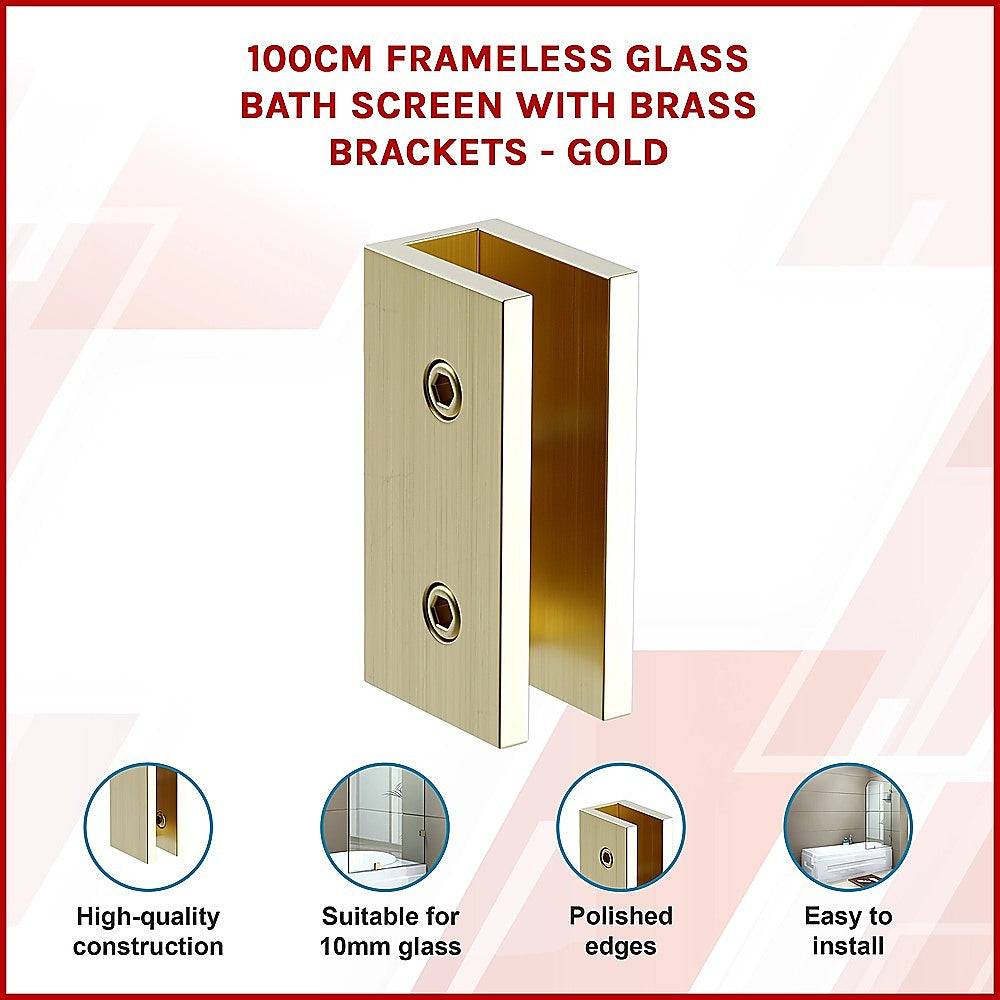 100CM FRAMELESS GLASS BATH SCREEN WITH BRASS BRACKETS - GOLD

High-quality construction

Suitable for 10mm glass

Polished edges

Easy to install